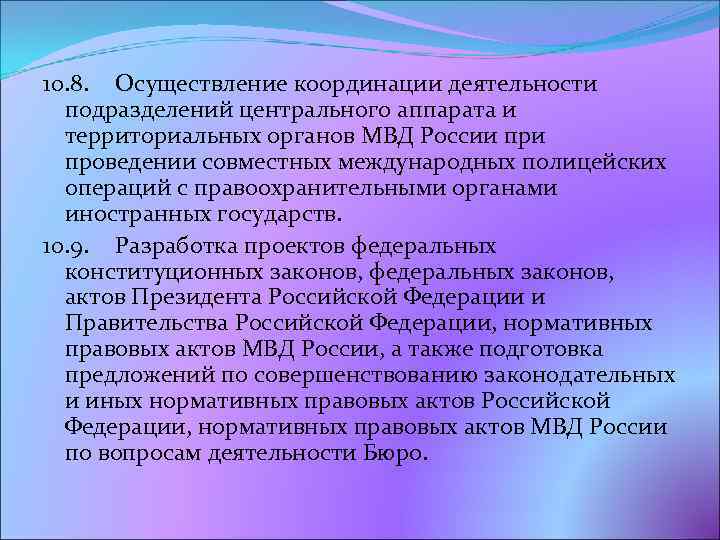 10.8. Осуществление координации деятельности подразделений центрального аппарата и территориальных органов МВД России при проведении совместных международных полицейских операций с правоохранительными органами иностранных государств.

10.9. Разработка проектов федеральных конституционных законов, федеральных законов, актов Президента Российской Федерации и Правительства Российской Федерации, нормативных правовых актов МВД России, а также подготовка предложений по совершенствованию законодательных и иных нормативных правовых актов Российской Федерации, нормативных правовых актов МВД России по вопросам деятельности Бюро.